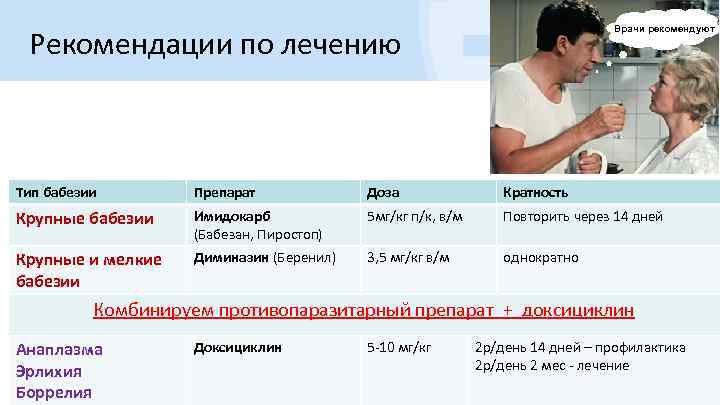 Рекомендации по лечению

Врачи рекомендуют

| Тип бабезии | Препарат | Доза | Кратность |
|---|---|---|---|
| Крупные бабезии | Имидокарб (Бабезан, Пиростоп) | 5мг/кг п/к, в/м | Повторить через 14 дней |
| Крупные и мелкие бабезии | Диминазин (Беренил) | 3,5 мг/кг в/м | однократно |
| Комбинируем противопаразитарный препарат + доксициклин | | | |
| Анаплазма Эрлихия Боррелия | Доксициклин | 5-10 мг/кг | 2р/день 14 дней – профилактика 2р/день 2 мес - лечение |